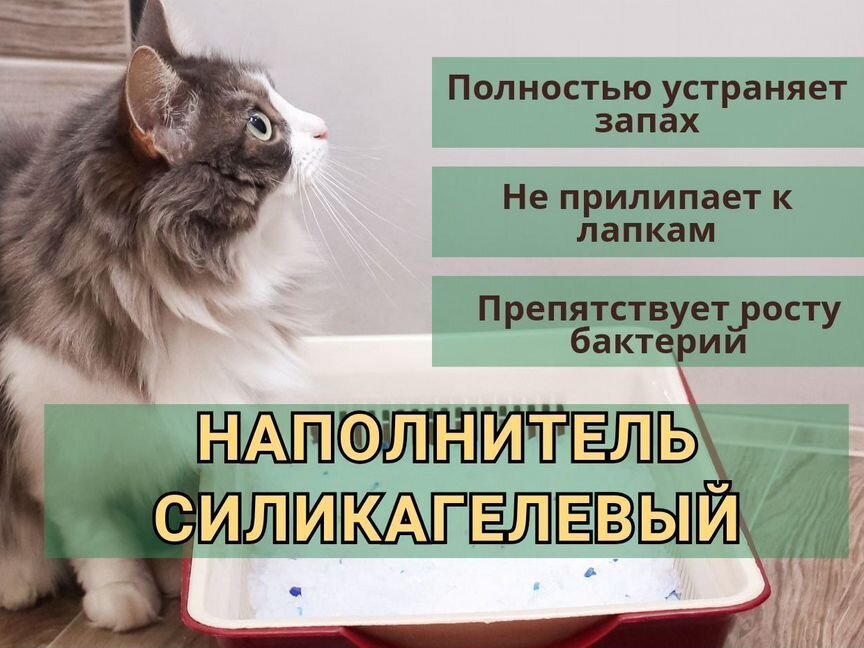 Полностью устраняет запах

Не прилипает к лапкам

Препятствует росту бактерий

НАПОЛНИТЕЛЬ СИЛИКАГЕЛЕВЫЙ